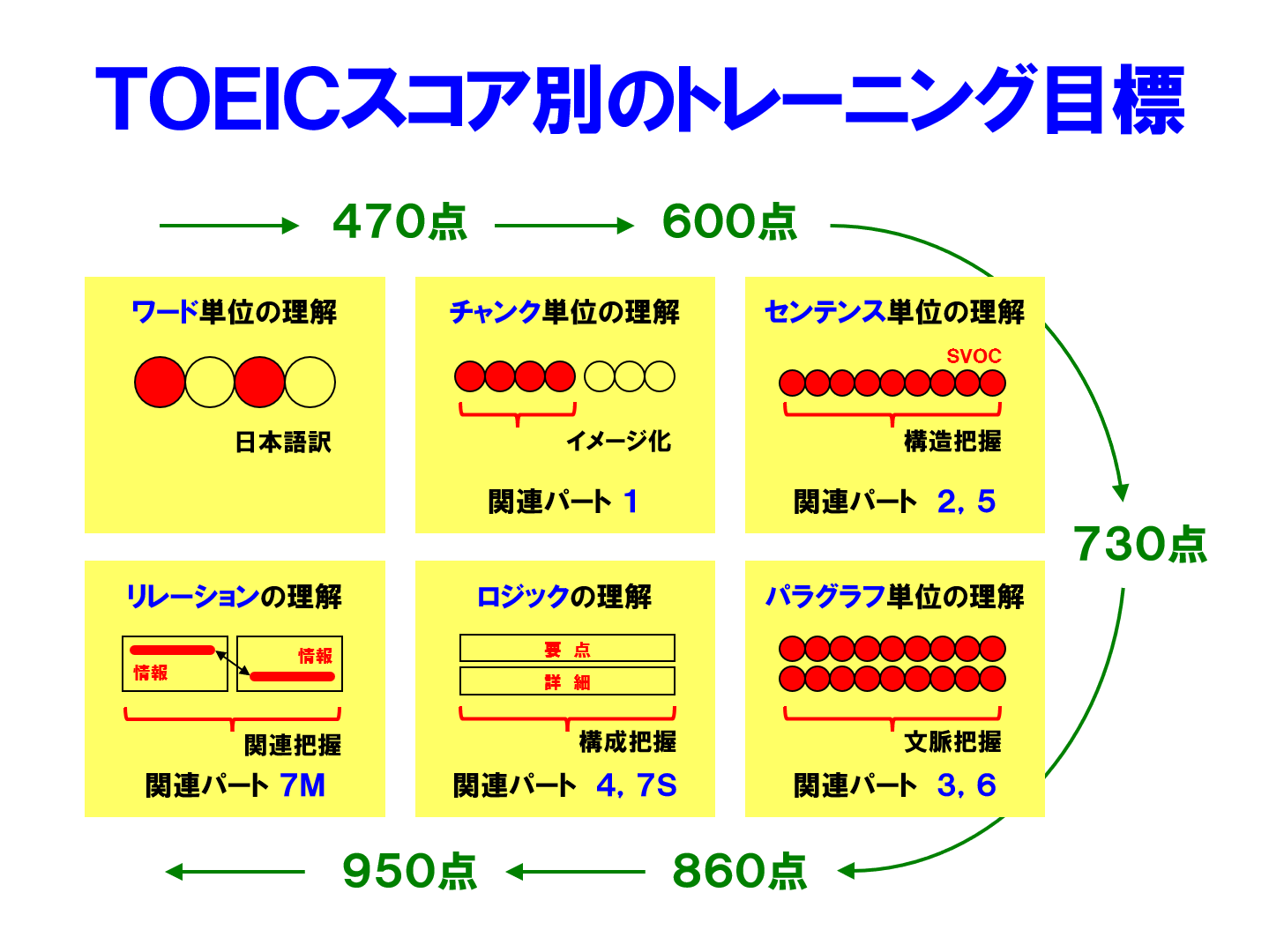 TOEICスコア別のトレーニング目標

470点

600点

ワード単位の理解

日本語訳

チャンク単位の理解

イメージ化

関連パート 1

センテンス単位の理解

SVOC

構造把握

関連パート 2, 5

730点

リレーションの理解

情報

情報

関連把握

関連パート 7M

ロジックの理解

要 点

詳 細

構成把握

関連パート 4, 7S

パラグラフ単位の理解

文脈把握

関連パート 3, 6

950点

860点